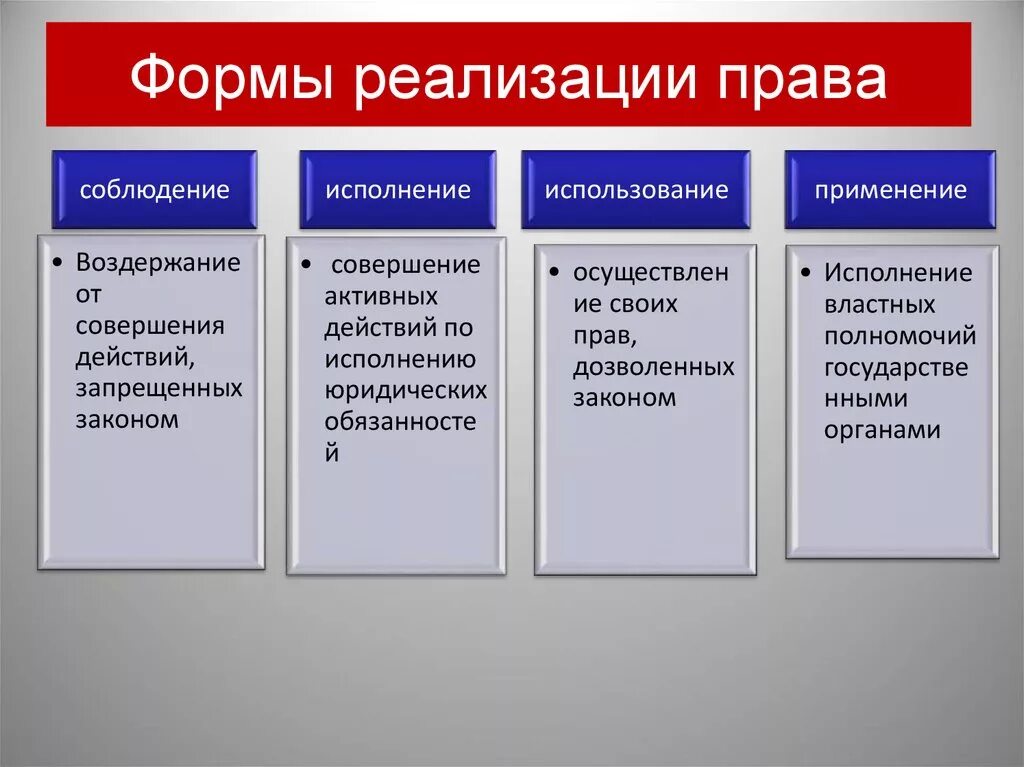 Формы реализации права

соблюдение

• Воздержание от совершения действий, запрещенных законом

исполнение

• совершение активных действий по исполнению юридических обязанностей

использование

• осуществление своих прав, дозволенных законом

применение

• Исполнение властных полномочий государственными органами